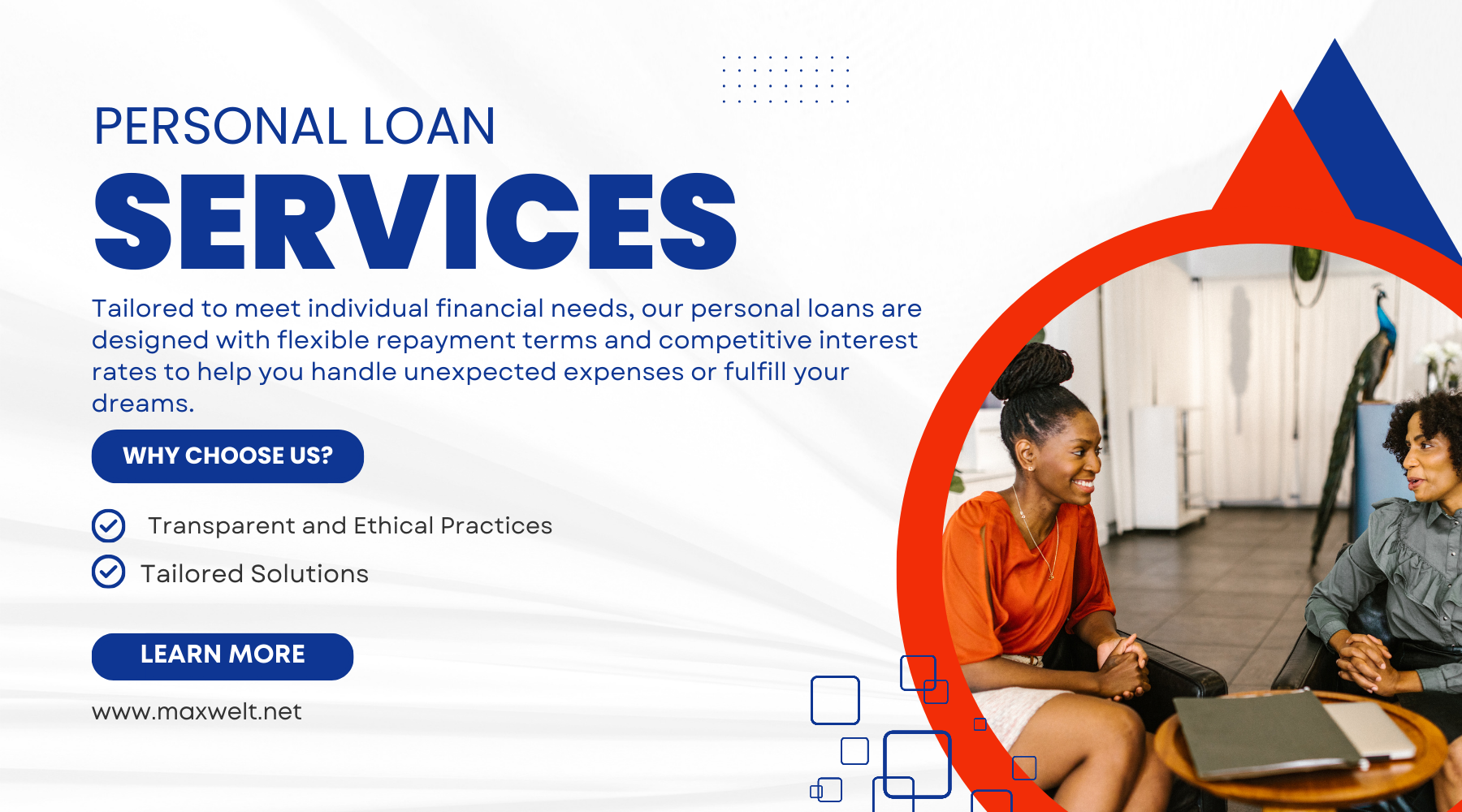 PERSONAL LOAN
SERVICES

Tailored to meet individual financial needs, our personal loans are designed with flexible repayment terms and competitive interest rates to help you handle unexpected expenses or fulfill your dreams.

WHY CHOOSE US?

Transparent and Ethical Practices
Tailored Solutions

LEARN MORE

www.maxwelt.net